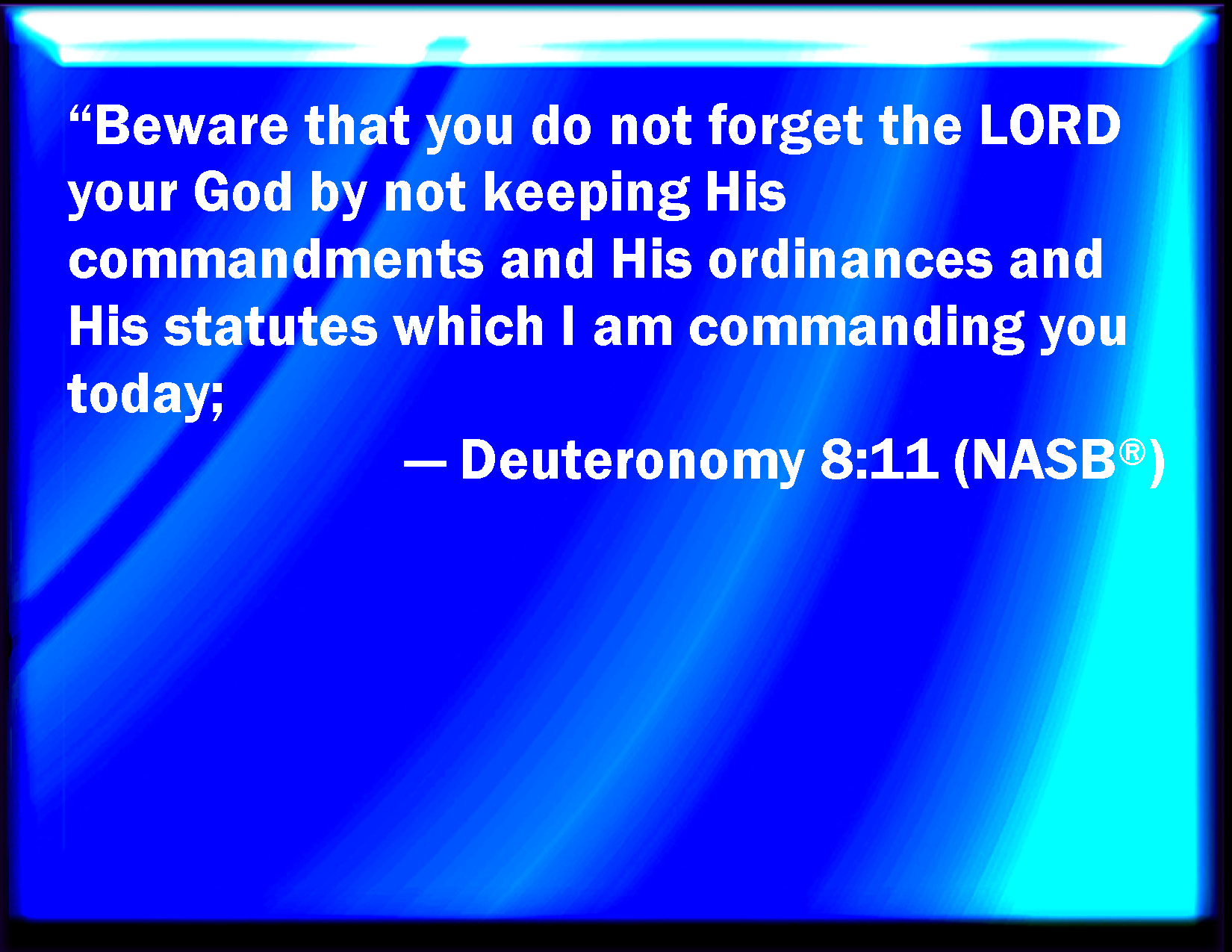 “Beware that you do not forget the LORD your God by not keeping His commandments and His ordinances and His statutes which I am commanding you today;

— Deuteronomy 8:11 (NASB®)